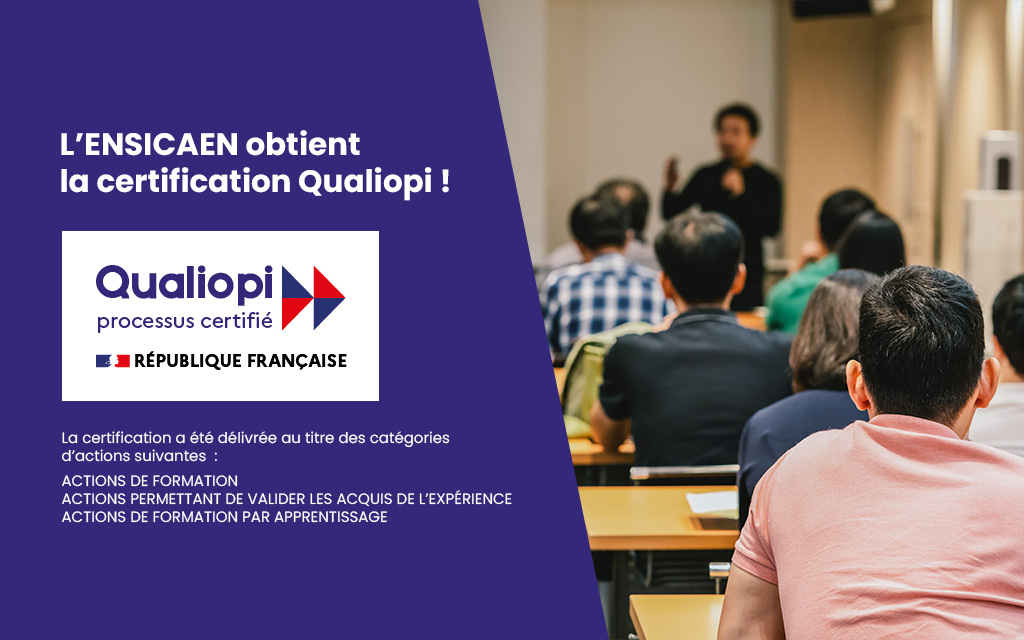 L'ENSICAEN obtient la certification Qualiopi !

Qualiopi
processus certifié

RÉPUBLIQUE FRANÇAISE

La certification a été délivrée au titre des catégories d'actions suivantes :

ACTIONS DE FORMATION
ACTIONS PERMETTANT DE VALIDER LES ACQUIS DE L'EXPÉRIENCE
ACTIONS DE FORMATION PAR APPRENTISSAGE